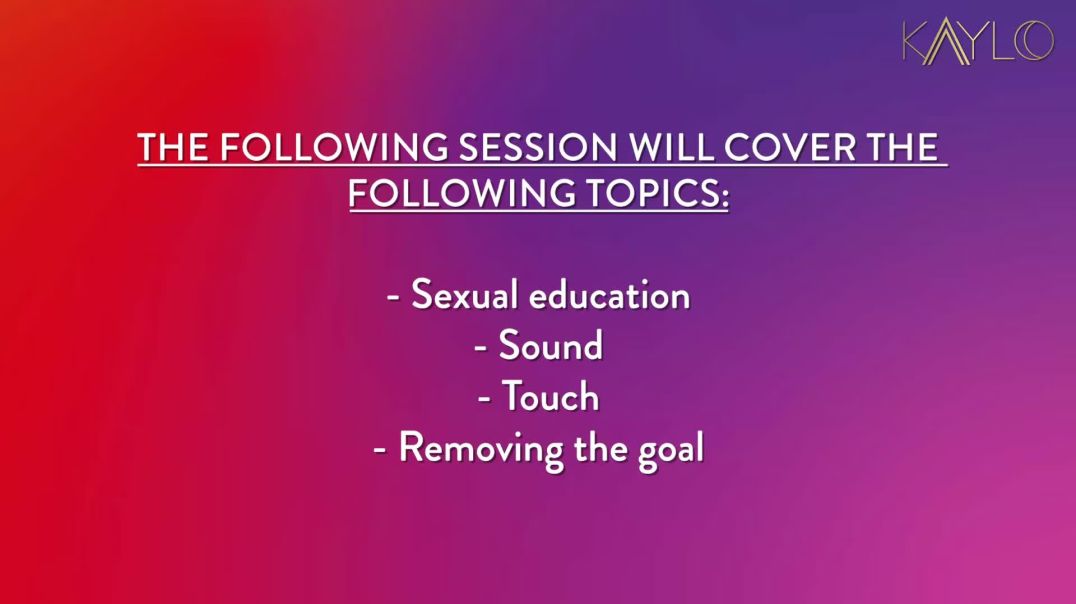 KAYLO

THE FOLLOWING SESSION WILL COVER THE FOLLOWING TOPICS:

- Sexual education
- Sound
- Touch
- Removing the goal